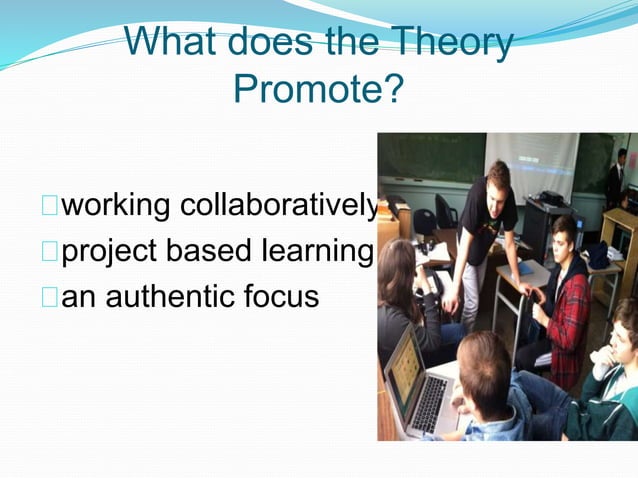 What does the Theory Promote?

working collaboratively
project based learning
an authentic focus